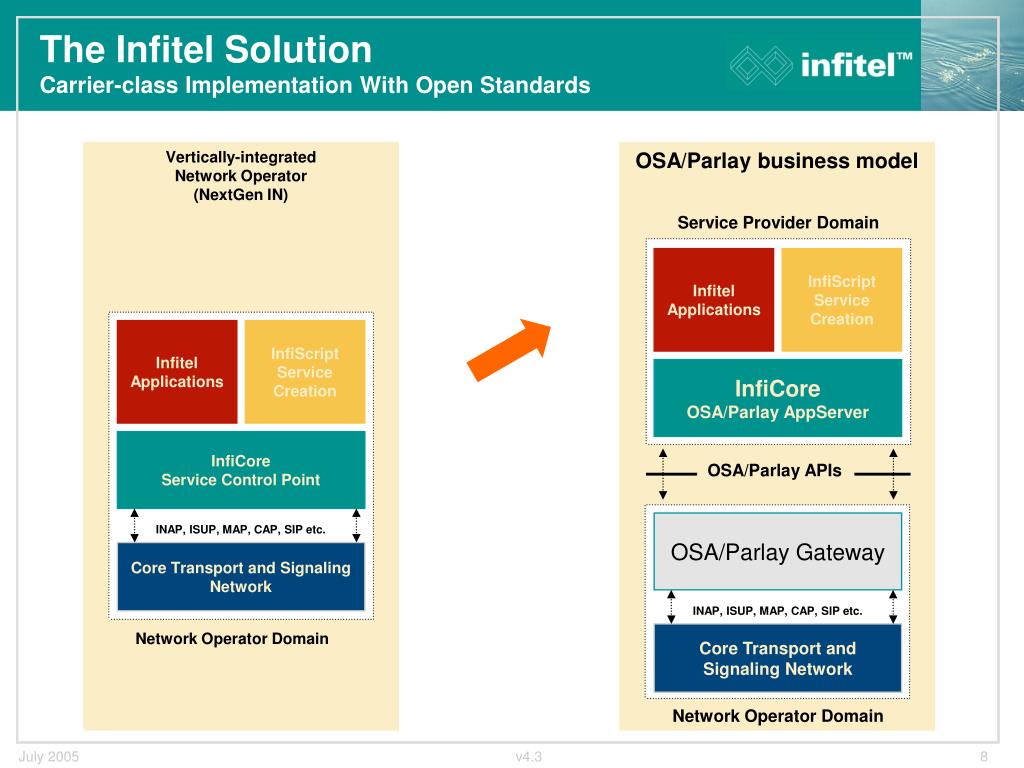 The Infitel Solution
Carrier-class Implementation With Open Standards

infitel™

Vertically-integrated Network Operator (NextGen IN)

Infitel Applications

InfiScript Service Creation

InfiCore Service Control Point

INAP, ISUP, MAP, CAP, SIP etc.

Core Transport and Signaling Network

Network Operator Domain

OSA/Parlay business model

Service Provider Domain

Infitel Applications

InfiScript Service Creation

InfiCore
OSA/Parlay AppServer

OSA/Parlay APIs

OSA/Parlay Gateway

INAP, ISUP, MAP, CAP, SIP etc.

Core Transport and Signaling Network

Network Operator Domain

July 2005

v4.3

8